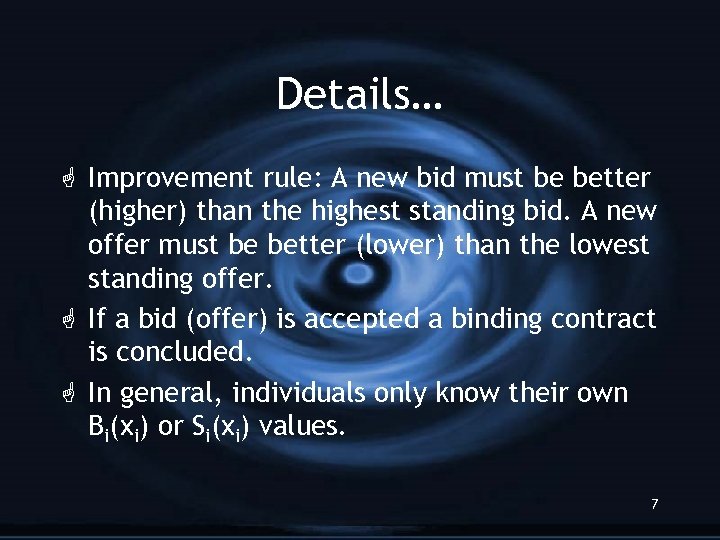 Details…

Improvement rule: A new bid must be better (higher) than the highest standing bid. A new offer must be better (lower) than the lowest standing offer.

If a bid (offer) is accepted a binding contract is concluded.

In general, individuals only know their own $B_i(x_i)$ or $S_i(x_i)$ values.

7